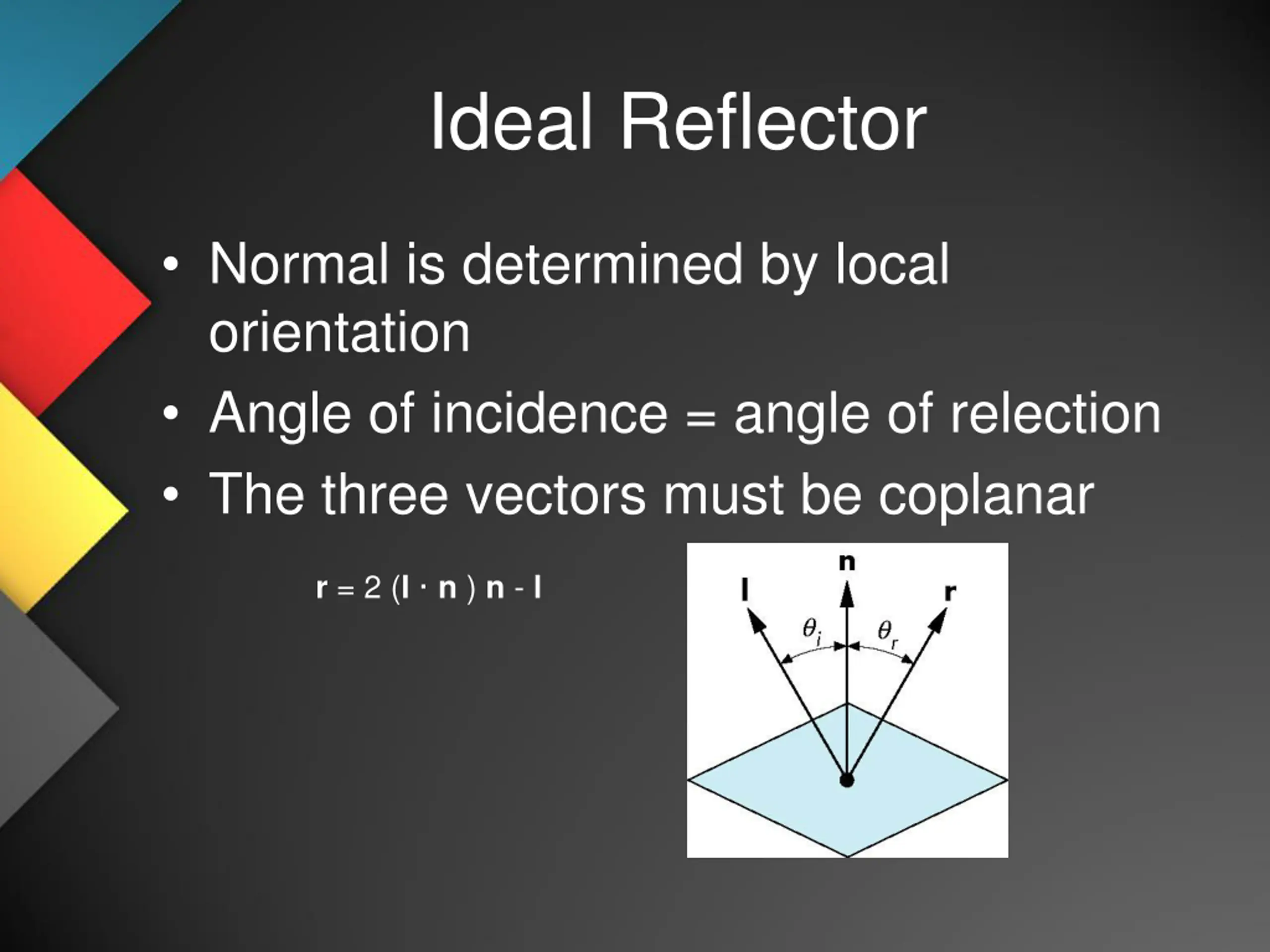 Ideal Reflector

• Normal is determined by local orientation
• Angle of incidence = angle of relection
• The three vectors must be coplanar

$\mathbf{r} = 2 (\mathbf{l} \cdot \mathbf{n}) \mathbf{n} - \mathbf{l}$

n
l
r
$\theta_i$
$\theta_r$